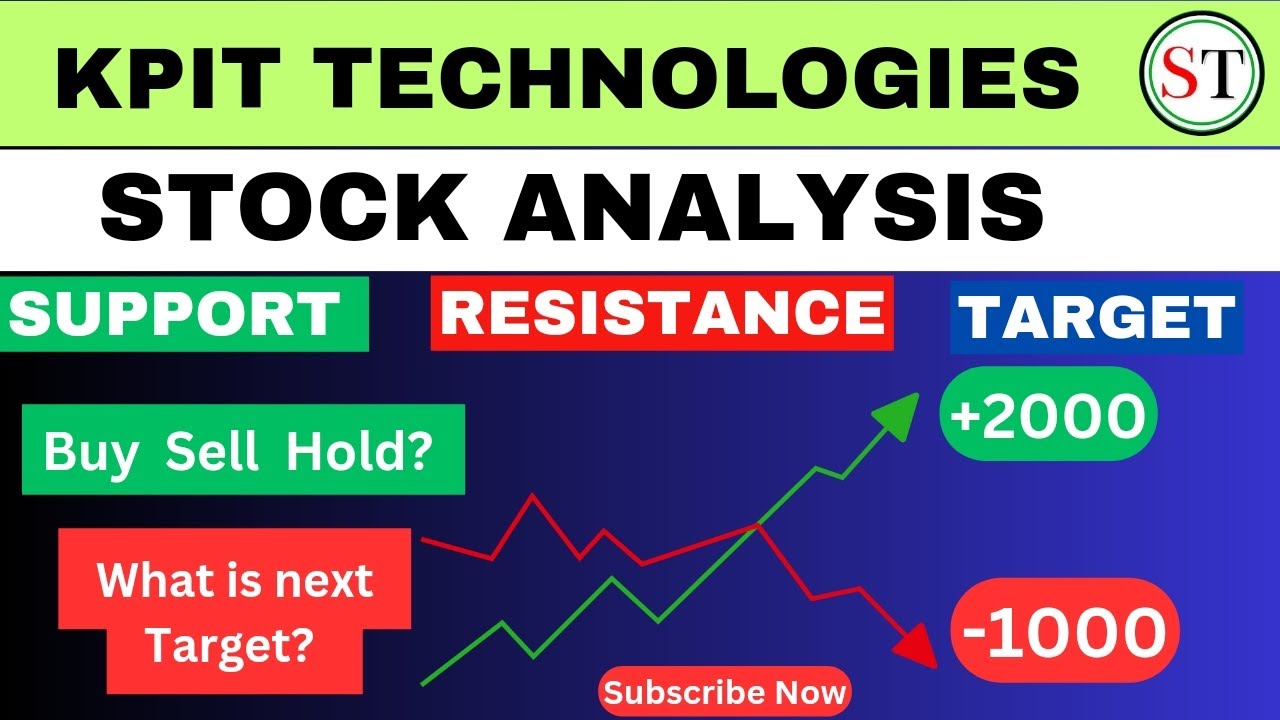 KPIT TECHNOLOGIES

ST

STOCK ANALYSIS

SUPPORT

RESISTANCE

TARGET

Buy Sell Hold?

+2000

What is next Target?

-1000

Subscribe Now